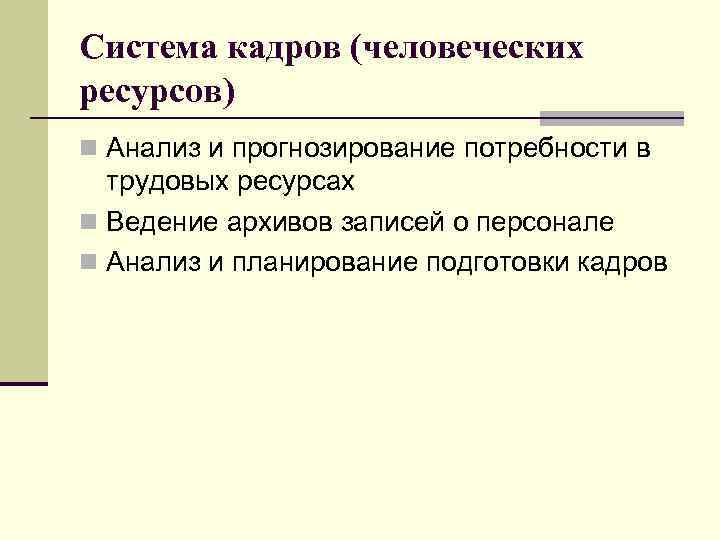 Система кадров (человеческих ресурсов)

Анализ и прогнозирование потребности в трудовых ресурсах

Ведение архивов записей о персонале

Анализ и планирование подготовки кадров